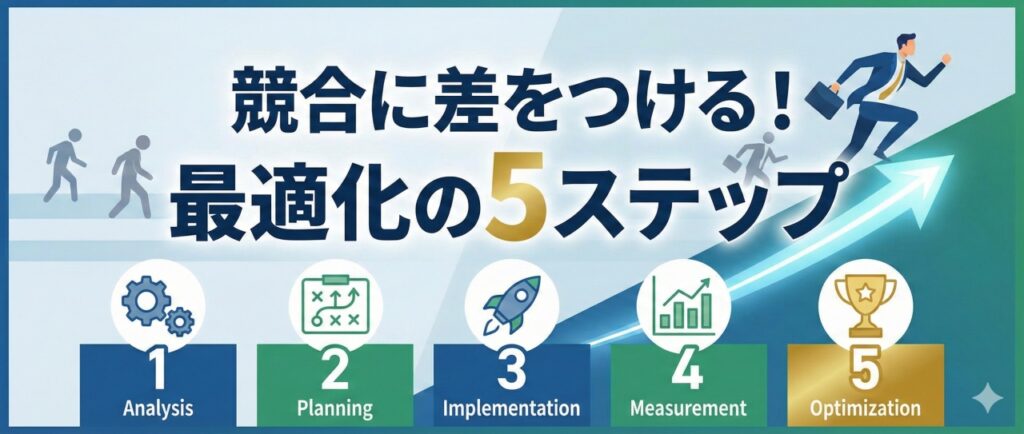 競合に差をつける！
最適化の5ステップ

1
Analysis

2
Planning

3
Implementation

4
Measurement

5
Optimization